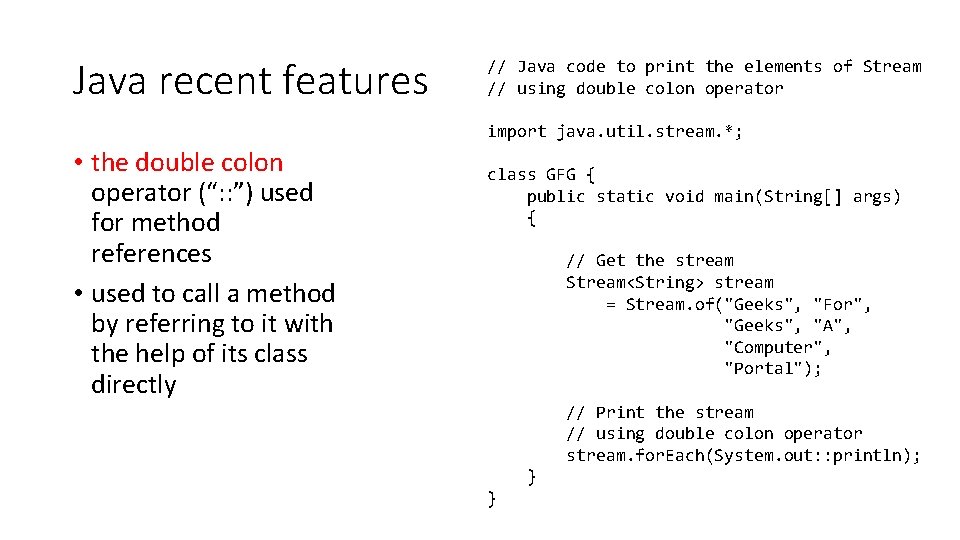 Java recent features

• the double colon operator (“::”) used for method references

• used to call a method by referring to it with the help of its class directly

// Java code to print the elements of Stream
// using double colon operator

import java.util.stream.*;

class GFG {
    public static void main(String[] args)
    {

        // Get the stream
        Stream<String> stream
            = Stream.of("Geeks", "For",
                        "Geeks", "A",
                        "Computer",
                        "Portal");

        // Print the stream
        // using double colon operator
        stream.forEach(System.out::println);
    }
}